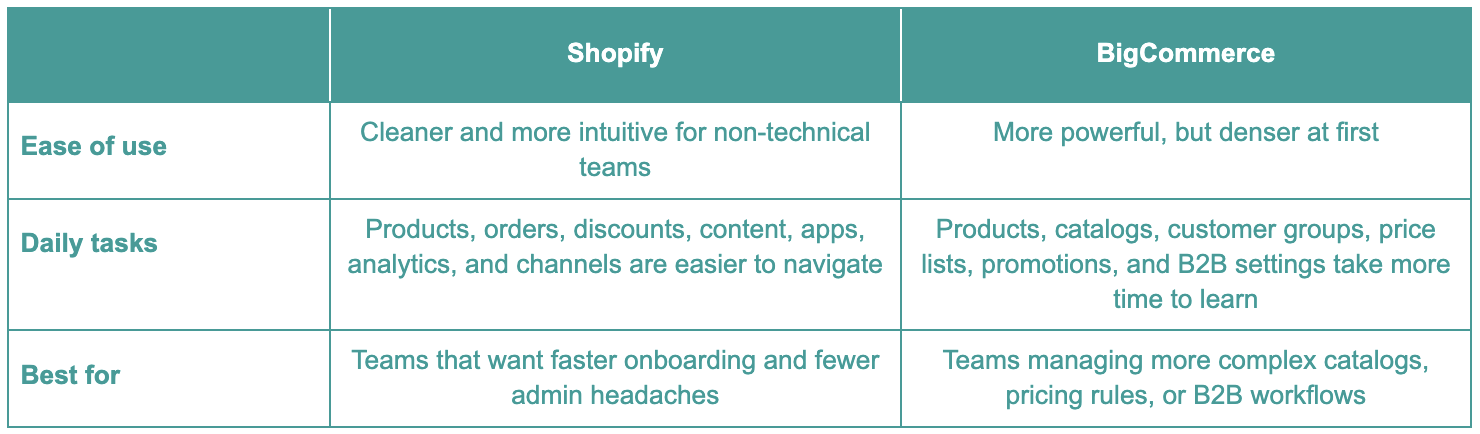 | | Shopify | BigCommerce |
|---|---|---|
| Ease of use | Cleaner and more intuitive for non-technical teams | More powerful, but denser at first |
| Daily tasks | Products, orders, discounts, content, apps, analytics, and channels are easier to navigate | Products, catalogs, customer groups, price lists, promotions, and B2B settings take more time to learn |
| Best for | Teams that want faster onboarding and fewer admin headaches | Teams managing more complex catalogs, pricing rules, or B2B workflows |